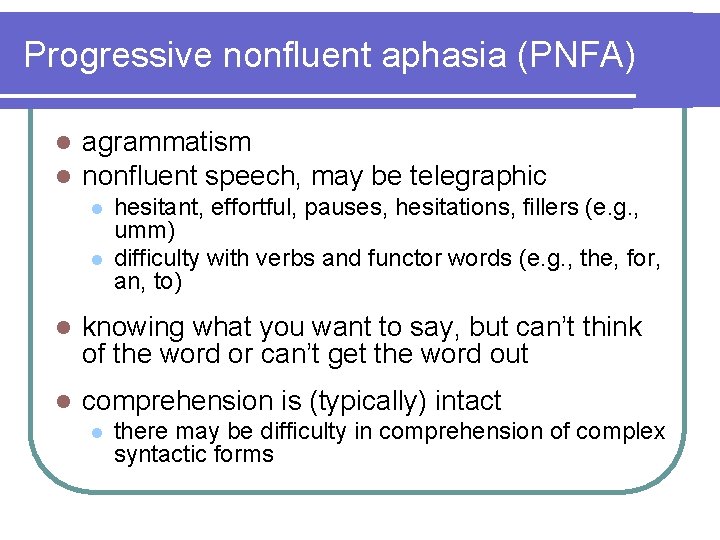 Progressive nonfluent aphasia (PNFA)

- agrammatism
- nonfluent speech, may be telegraphic
  - hesitant, effortful, pauses, hesitations, fillers (e.g., umm)
  - difficulty with verbs and functor words (e.g., the, for, an, to)
- knowing what you want to say, but can't think of the word or can't get the word out
- comprehension is (typically) intact
  - there may be difficulty in comprehension of complex syntactic forms